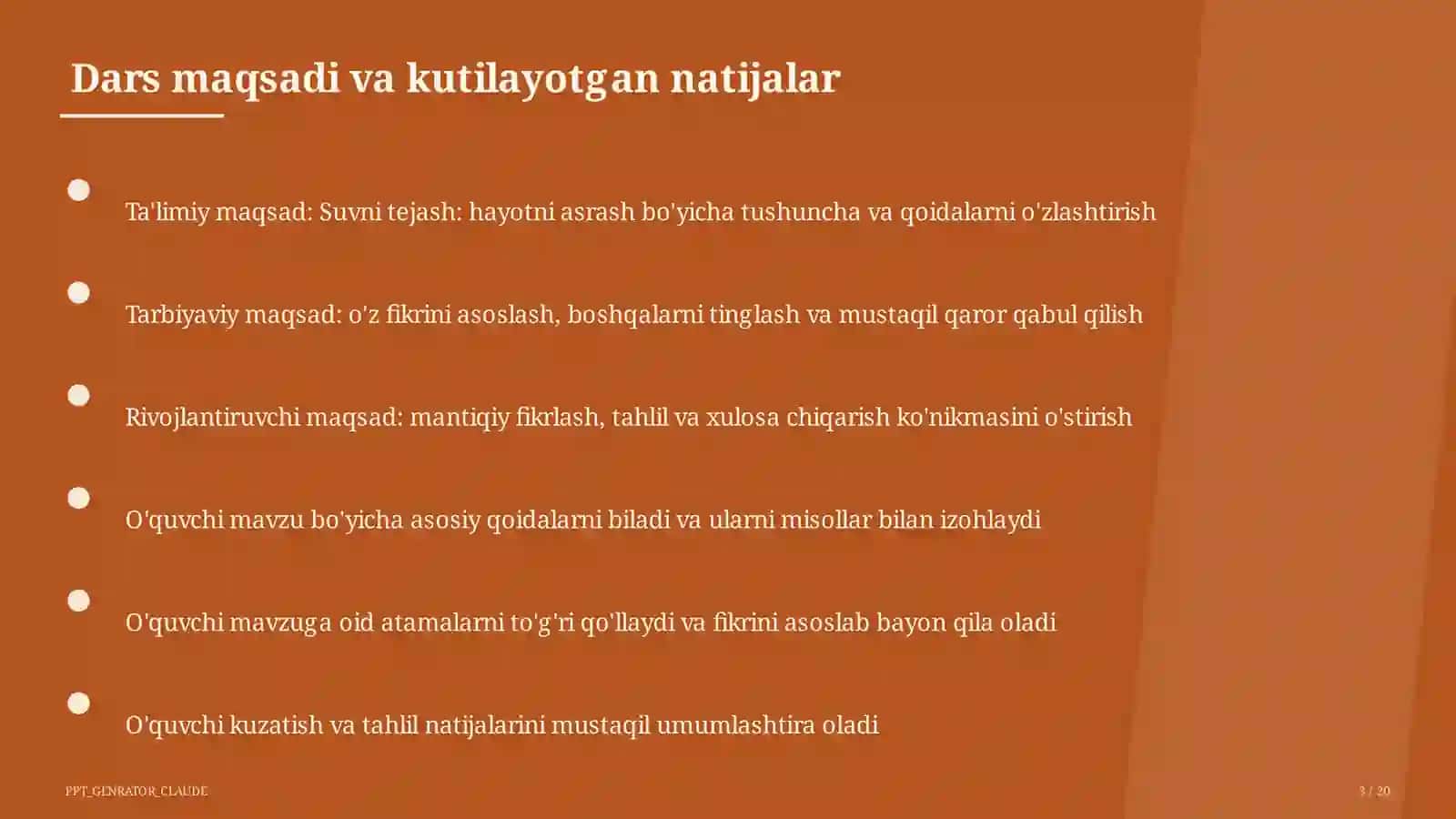 Dars maqsadi va kutilayotgan natijalar

Ta'limiy maqsad: Suvni tejash: hayotni asrash bo'yicha tushuncha va qoidalarni o'zlashtirish

Tarbiyaviy maqsad: o'z fikrini asoslash, boshqalarni tinglash va mustaqil qaror qabul qilish

Rivojlantiruvchi maqsad: mantiqiy fikrlash, tahlil va xulosa chiqarish ko'nikmasini o'stirish

O'quvchi mavzu bo'yicha asosiy qoidalarni biladi va ularni misollar bilan izohlaydi

O'quvchi mavzuga oid atamalarni to'g'ri qo'llaydi va fikrini asoslab bayon qila oladi

O'quvchi kuzatish va tahlil natijalarini mustaqil umumlashtira oladi

PPT_GENRATOR_CLAUDE

3 / 20